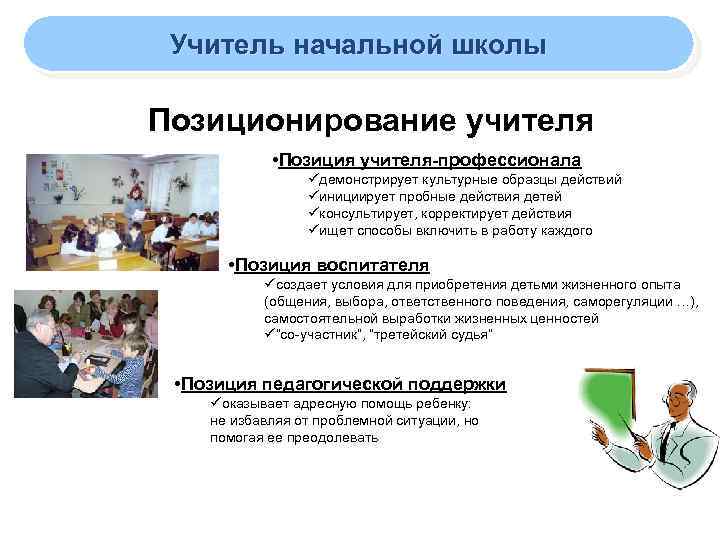 Учитель начальной школы

Позиционирование учителя

•Позиция учителя-профессионала
✓демонстрирует культурные образцы действий
✓инициирует пробные действия детей
✓консультирует, корректирует действия
✓ищет способы включить в работу каждого

•Позиция воспитателя
✓создает условия для приобретения детьми жизненного опыта (общения, выбора, ответственного поведения, саморегуляции …), самостоятельной выработки жизненных ценностей
✓"со-участник", "третейский судья"

•Позиция педагогической поддержки
✓оказывает адресную помощь ребенку: не избавляя от проблемной ситуации, но помогая ее преодолевать